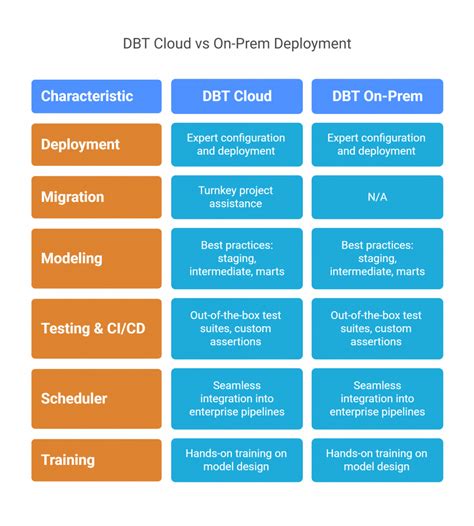 DBT Cloud vs On-Prem Deployment

| Characteristic | DBT Cloud | DBT On-Prem |
|---|---|---|
| Deployment | Expert configuration and deployment | Expert configuration and deployment |
| Migration | Turnkey project assistance | N/A |
| Modeling | Best practices: staging, intermediate, marts | Best practices: staging, intermediate, marts |
| Testing & CI/CD | Out-of-the-box test suites, custom assertions | Out-of-the-box test suites, custom assertions |
| Scheduler | Seamless integration into enterprise pipelines | Seamless integration into enterprise pipelines |
| Training | Hands-on training on model design | Hands-on training on model design |